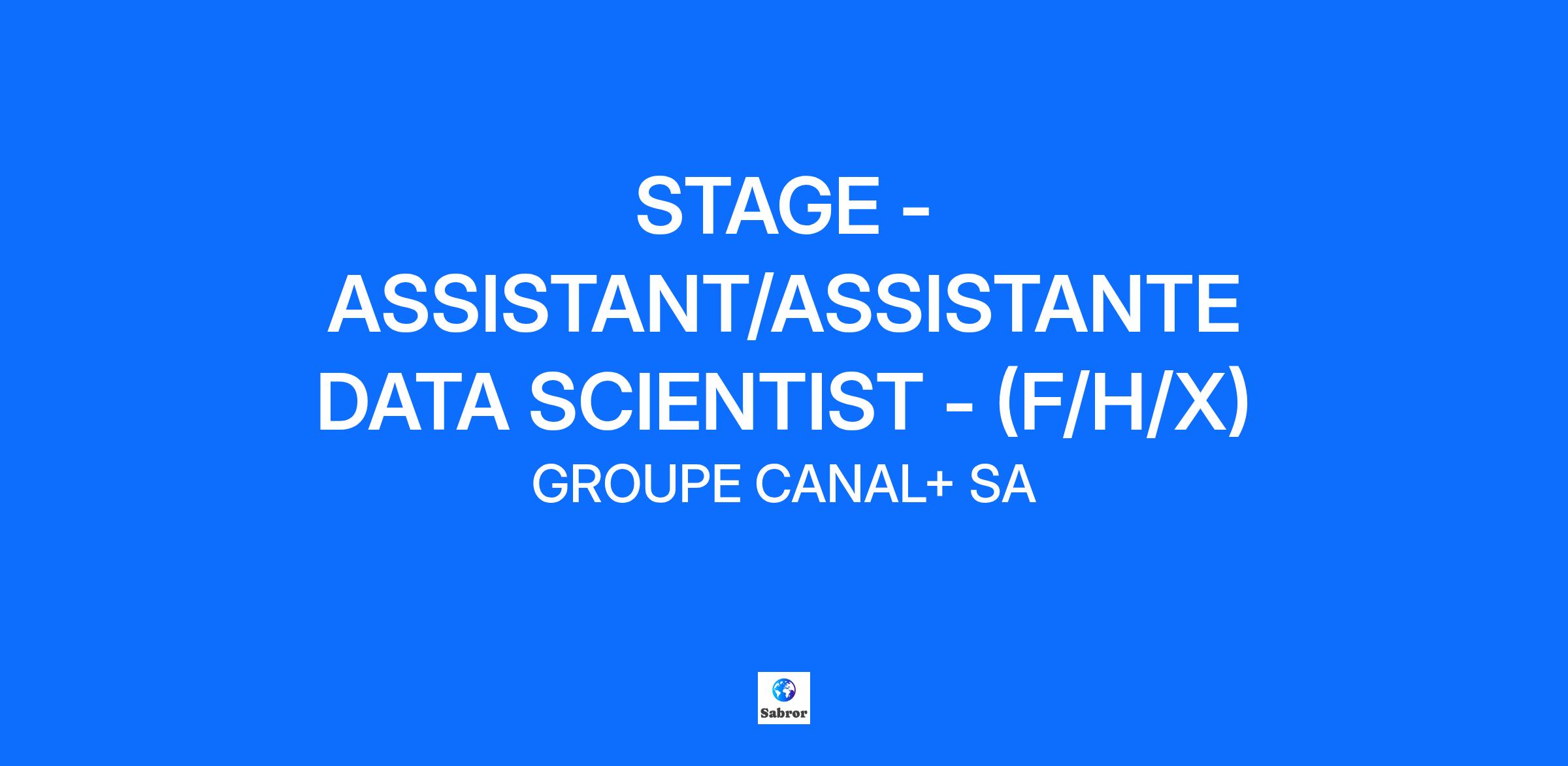 STAGE - ASSISTANT/ASSISTANTE DATA SCIENTIST - (F/H/X)

GROUPE CANAL+ SA

Sabror